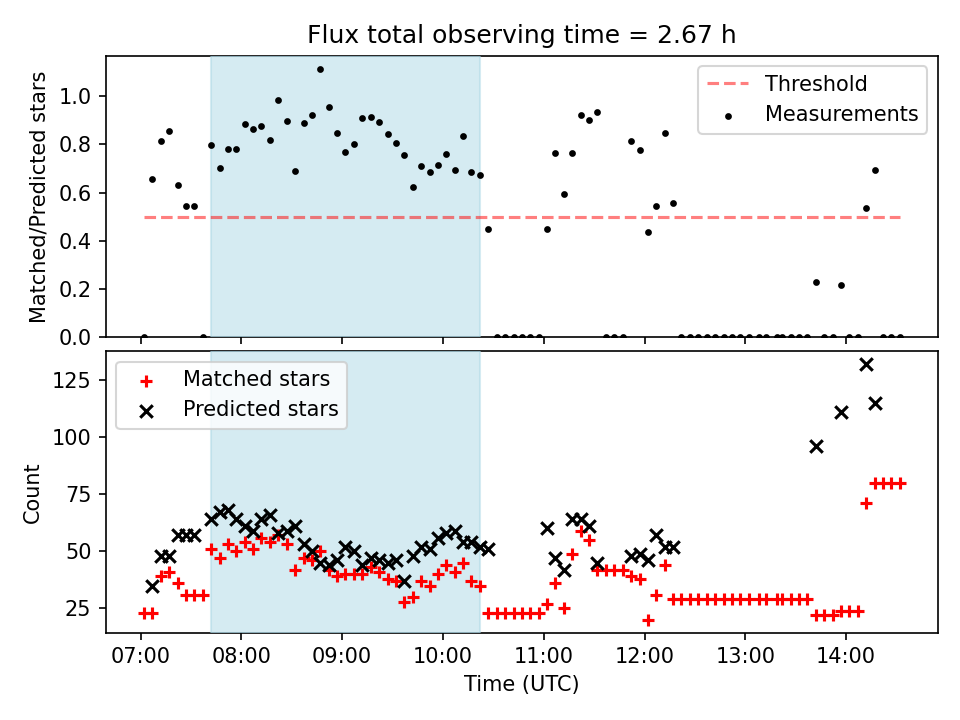 Flux total observing time = 2.67 h

Matched/Predicted stars

1.0
0.8
0.6
0.4
0.2
0.0

Threshold
Measurements

Count

125
100
75
50
25

Matched stars
Predicted stars

07:00
08:00
09:00
10:00
11:00
12:00
13:00
14:00

Time (UTC)